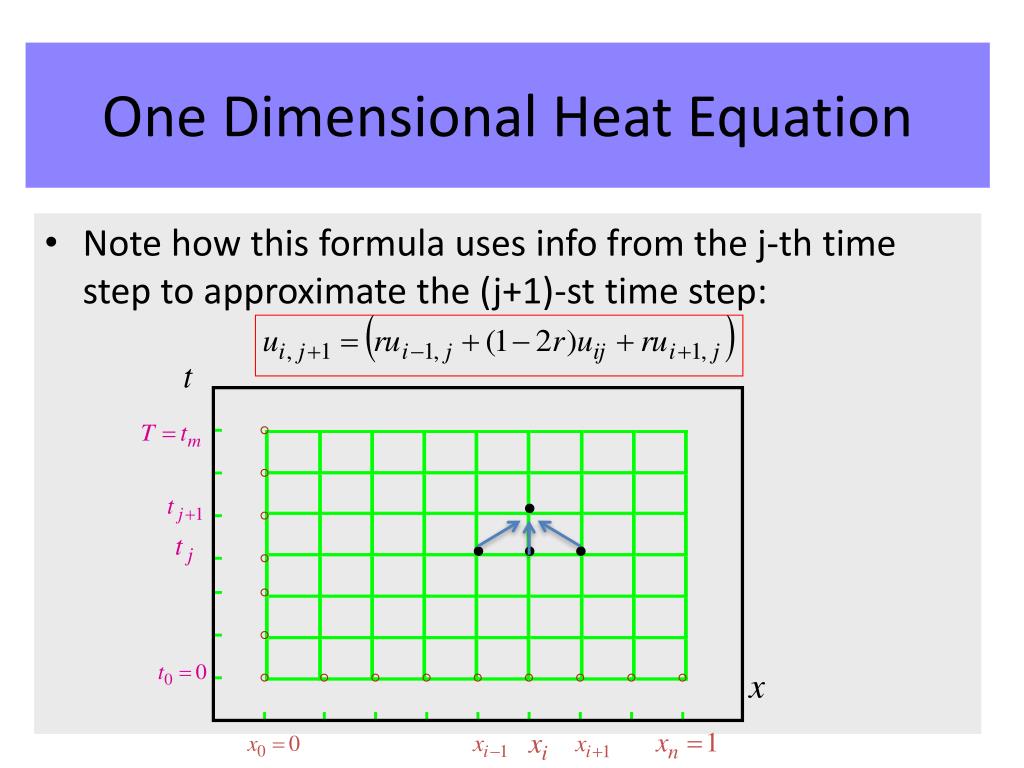 One Dimensional Heat Equation

• Note how this formula uses info from the j-th time step to approximate the (j+1)-st time step:

$u_{i,j+1} = \left(ru_{i-1,j} + (1-2r)u_{ij} + ru_{i+1,j}\right)$

$t$

$T = t_m$

$t_{j+1}$

$t_j$

$t_0 = 0$

$x$

$x_0 = 0$ $x_{i-1}$ $x_i$ $x_{i+1}$ $x_n = 1$